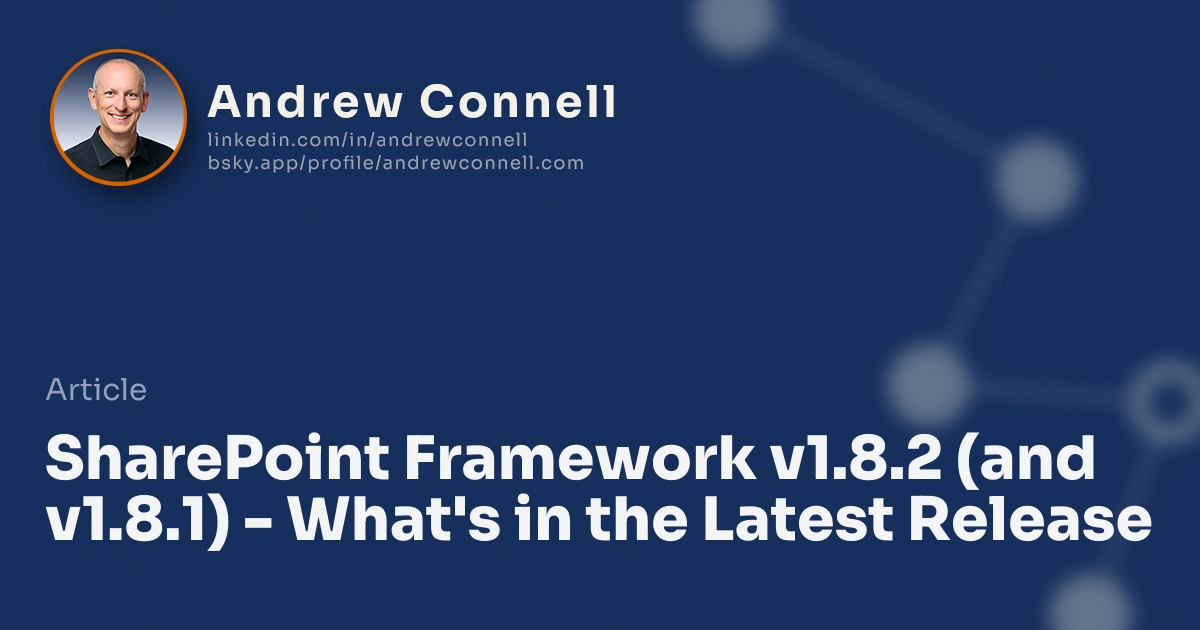 Andrew Connell
linkedin.com/in/andrewconnell
bsky.app/profile/andrewconnell.com

Article

SharePoint Framework v1.8.2 (and v1.8.1) - What's in the Latest Release